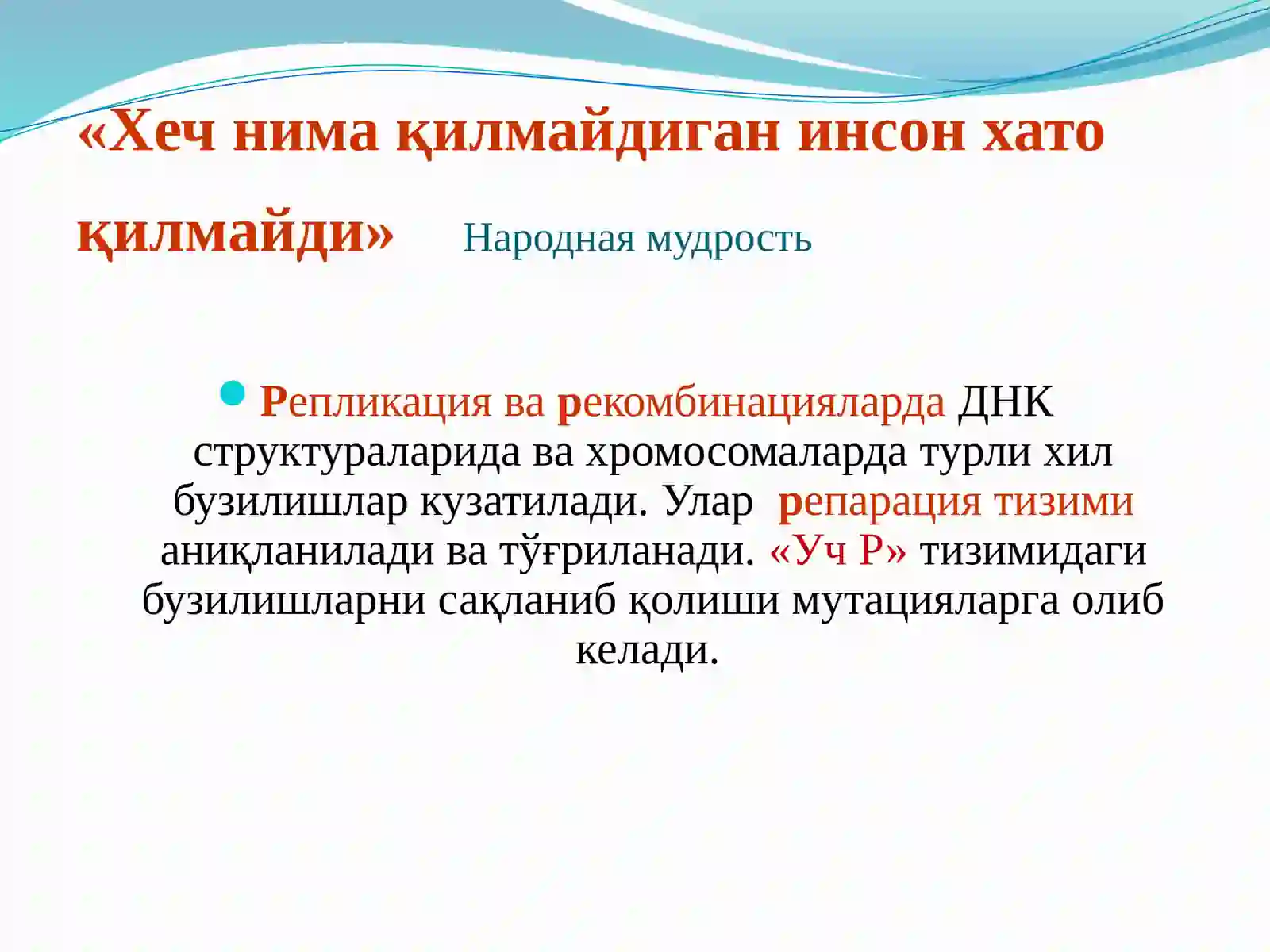 «Хеч нима қилмайдиган инсон хато қилмайди» Народная мудрость

Репликация ва рекомбинацияларда ДНК структураларида ва хромосомаларда турли хил бузилишлар кузатилади. Улар репарация тизими аниқланилади ва тўғриланади. «Уч Р» тизимидаги бузилишларни сақланиб қолиши мутацияларга олиб келади.